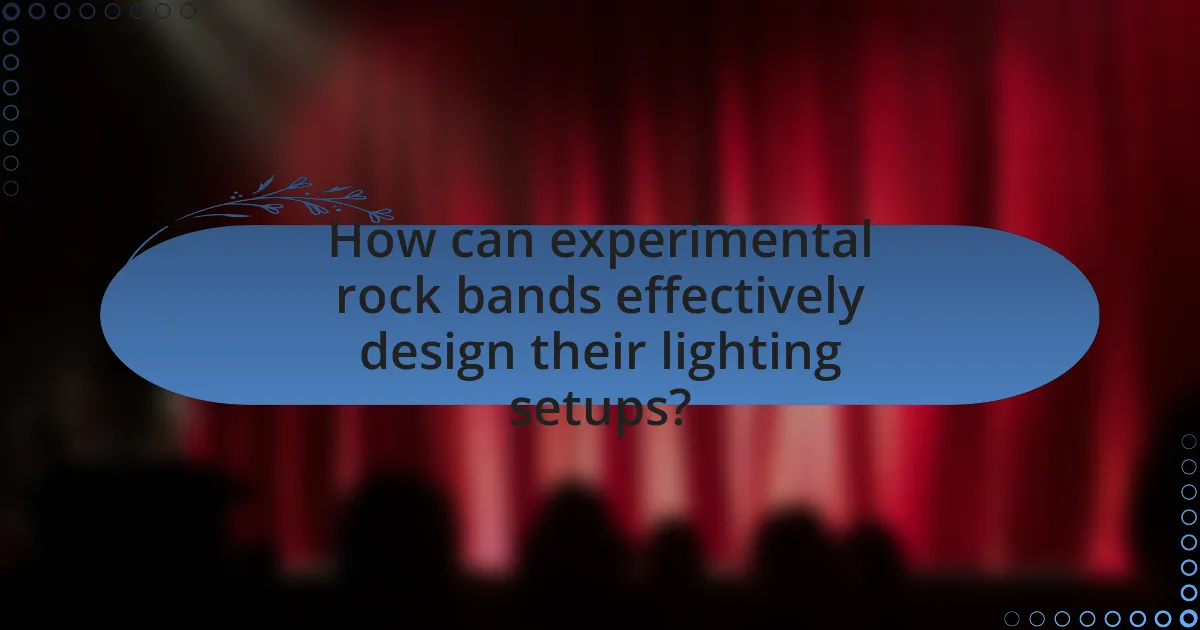 How can experimental rock bands effectively design their lighting setups?